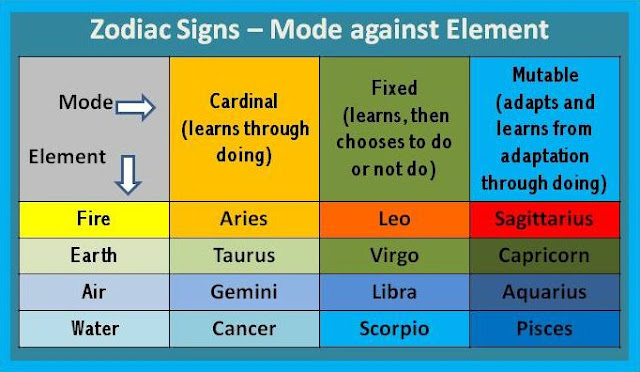 Zodiac Signs – Mode against Element

| Mode Element | Cardinal (learns through doing) | Fixed (learns, then chooses to do or not do) | Mutable (adapts and learns from adaptation through doing) |
|---|---|---|---|
| Fire | Aries | Leo | Sagittarius |
| Earth | Taurus | Virgo | Capricorn |
| Air | Gemini | Libra | Aquarius |
| Water | Cancer | Scorpio | Pisces |